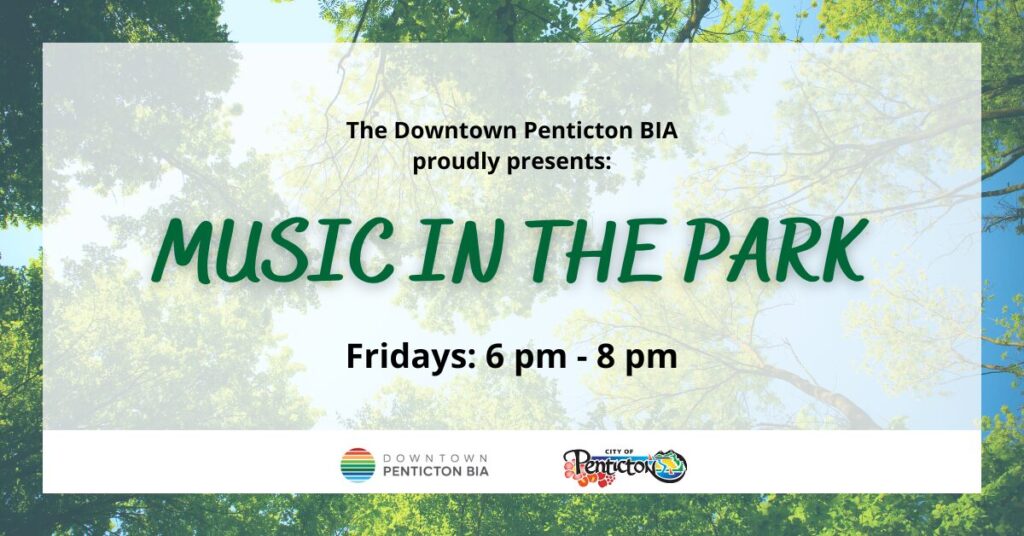 The Downtown Penticton BIA proudly presents:

MUSIC IN THE PARK

Fridays: 6 pm - 8 pm

DOWNTOWN
PENTICTON BIA

CITY OF
Penticton